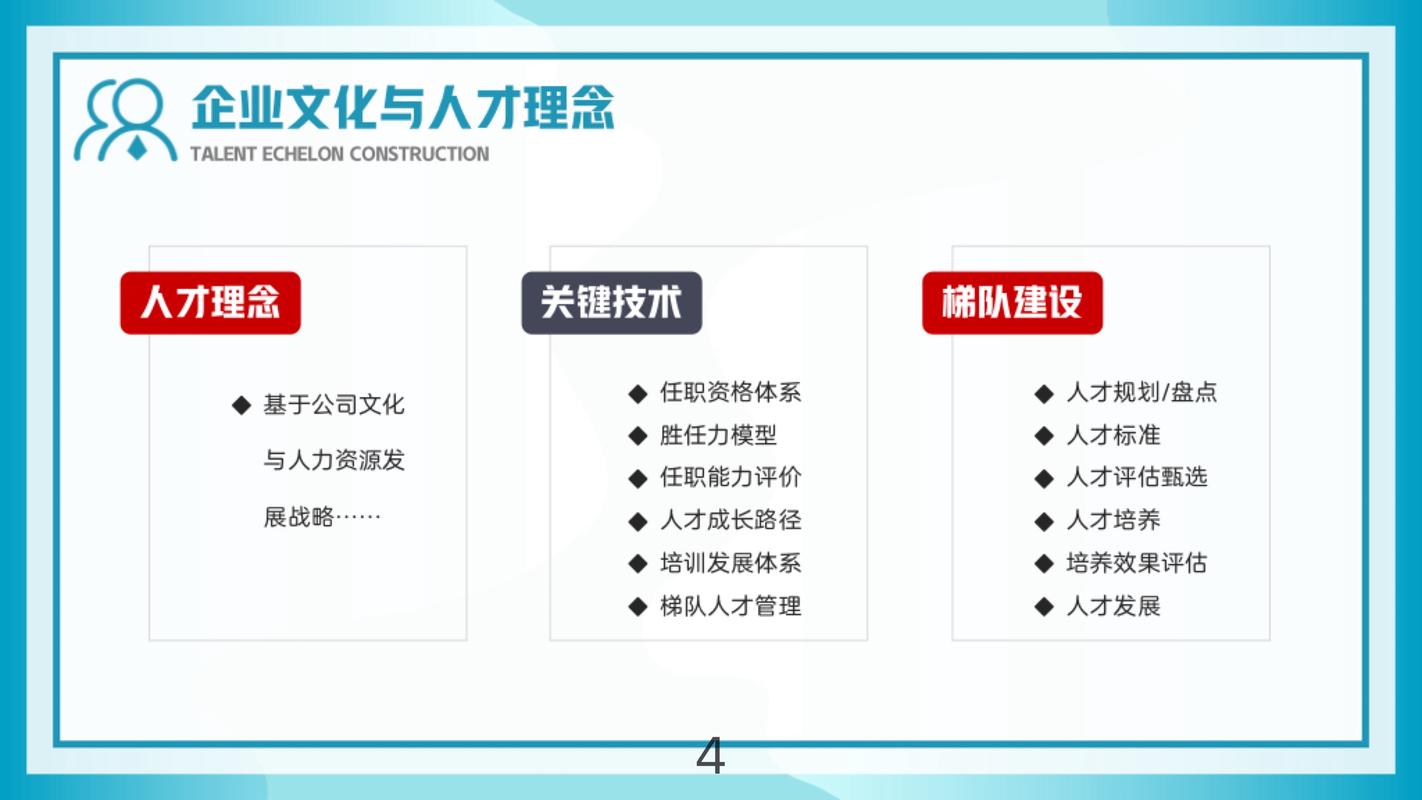 企业文化与人才理念
TALENT ECHELON CONSTRUCTION

人才理念

◆ 基于公司文化与人力资源发展战略……

关键技术

◆ 任职资格体系
◆ 胜任力模型
◆ 任职能力评价
◆ 人才成长路径
◆ 培训发展体系
◆ 梯队人才管理

梯队建设

◆ 人才规划/盘点
◆ 人才标准
◆ 人才评估甄选
◆ 人才培养
◆ 培养效果评估
◆ 人才发展

4